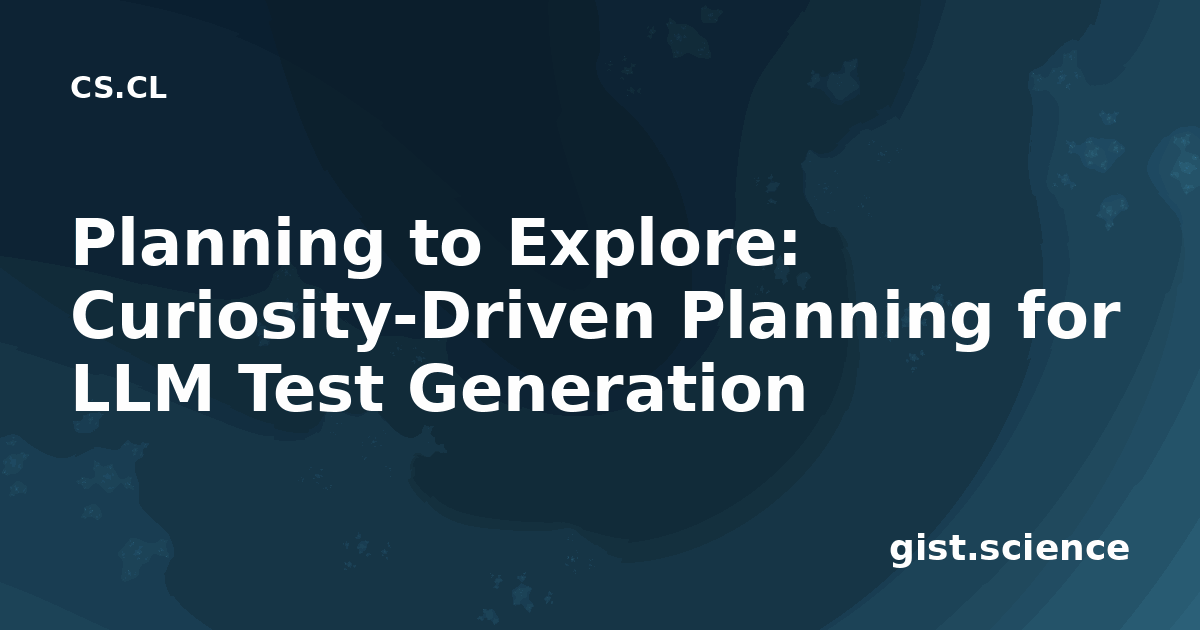 CS.CL

Planning to Explore: Curiosity-Driven Planning for LLM Test Generation

gist.science